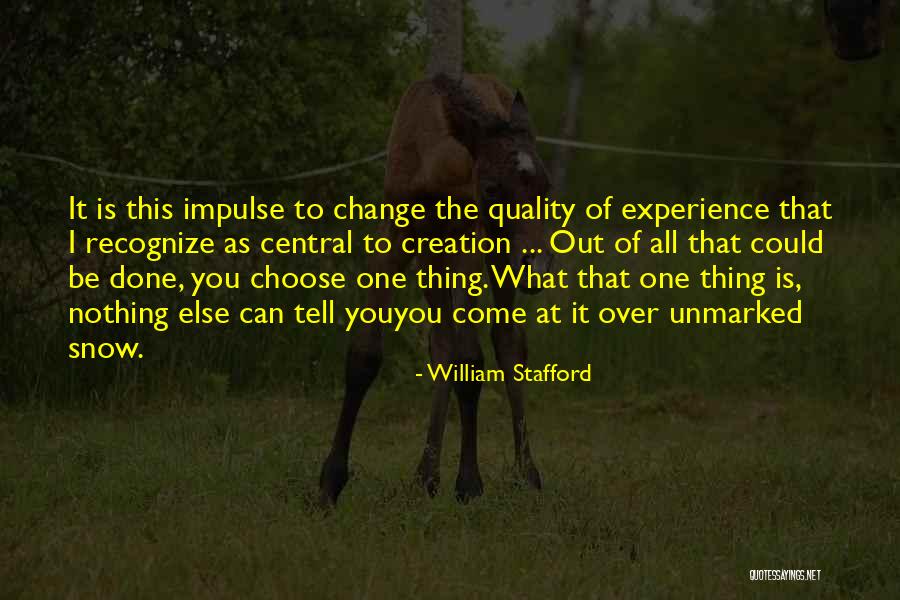 It is this impulse to change the quality of experience that I recognize as central to creation ... Out of all that could be done, you choose one thing. What that one thing is, nothing else can tell youyou come at it over unmarked snow.

- William Stafford

QUOTESSAYINGS.NET